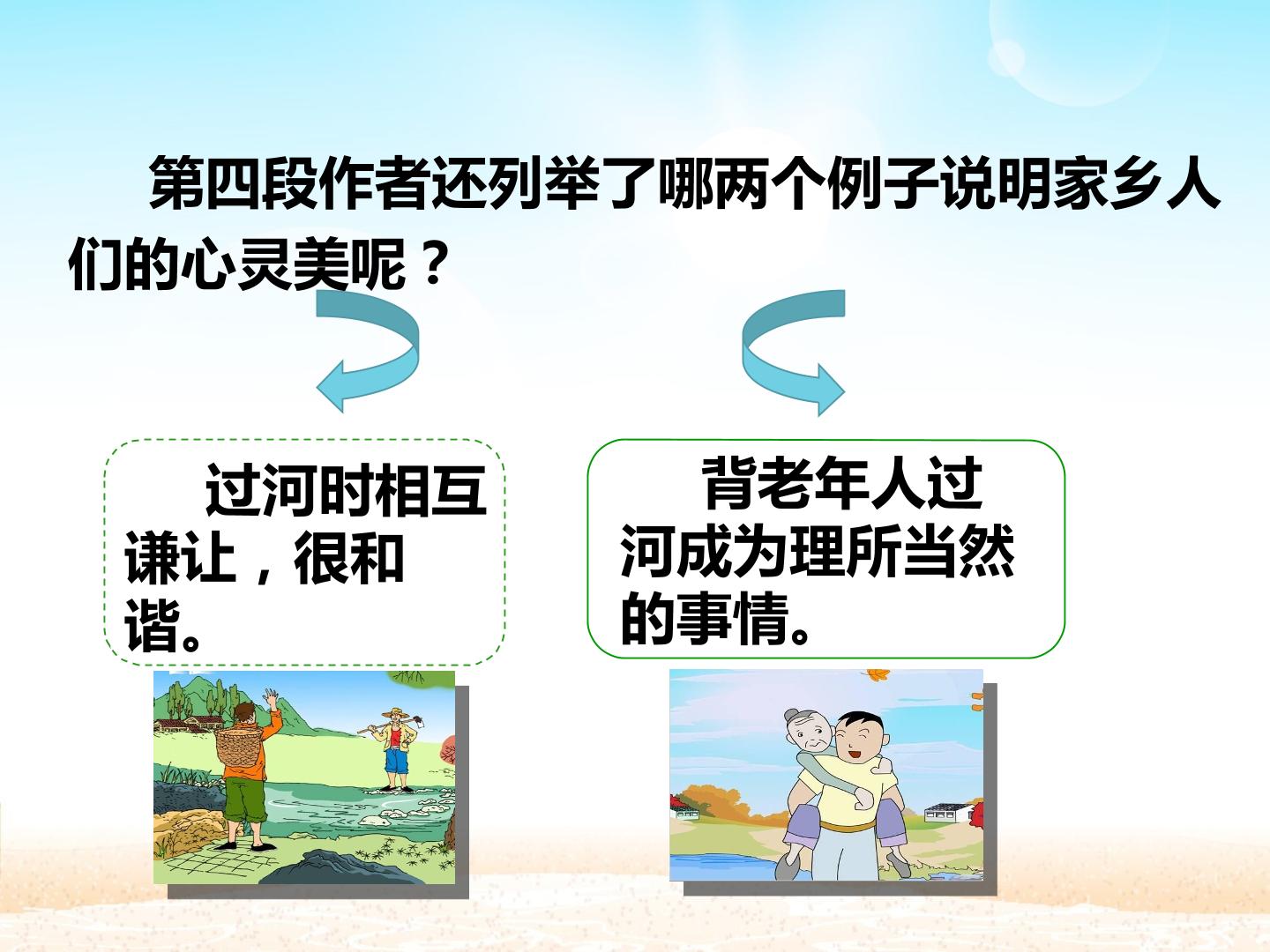 第四段作者还列举了哪两个例子说明家乡人们的心灵美呢？

过河时相互谦让，很和谐。

背老年人过河成为理所当然的事情。